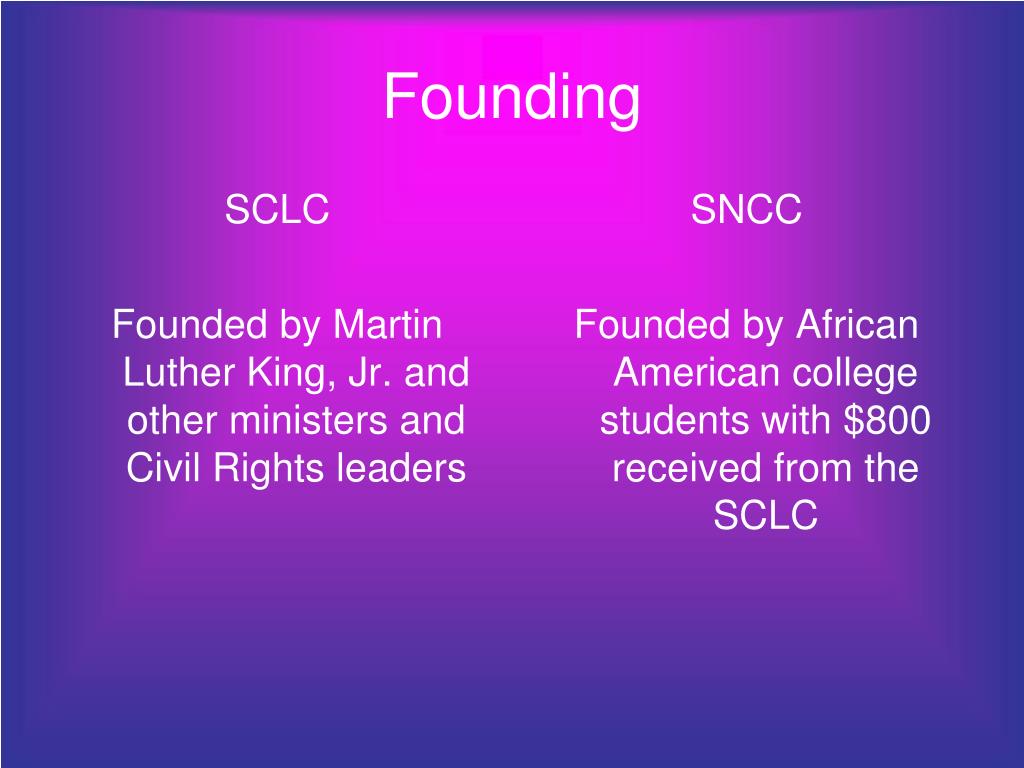 Founding

SCLC

Founded by Martin Luther King, Jr. and other ministers and Civil Rights leaders

SNCC

Founded by African American college students with \$800 received from the SCLC